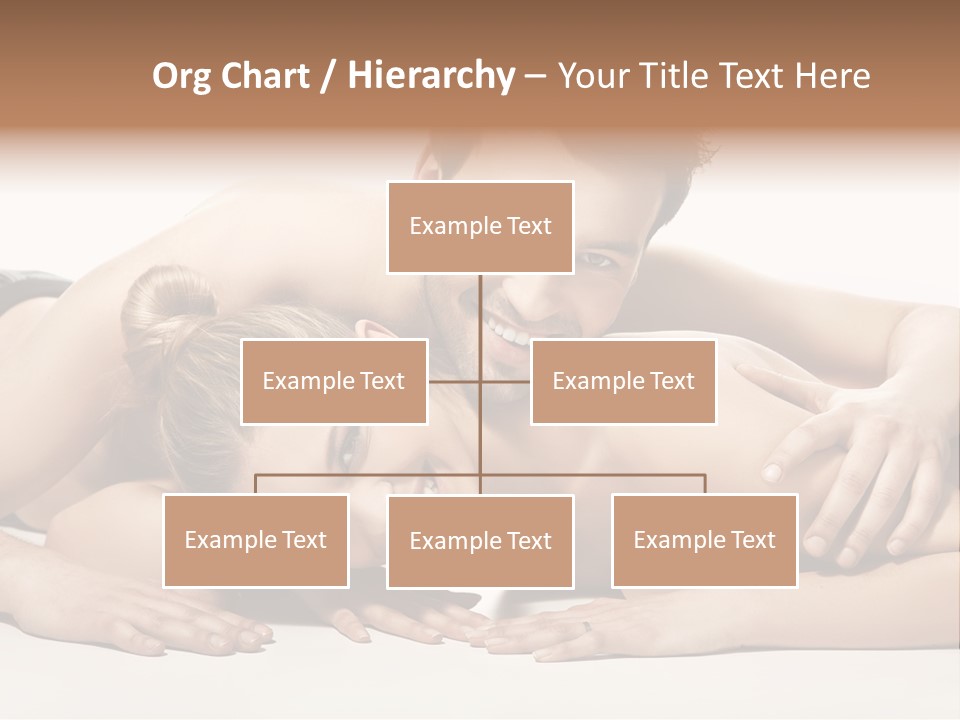 Org Chart / Hierarchy – Your Title Text Here

Example Text

Example Text

Example Text

Example Text

Example Text

Example Text